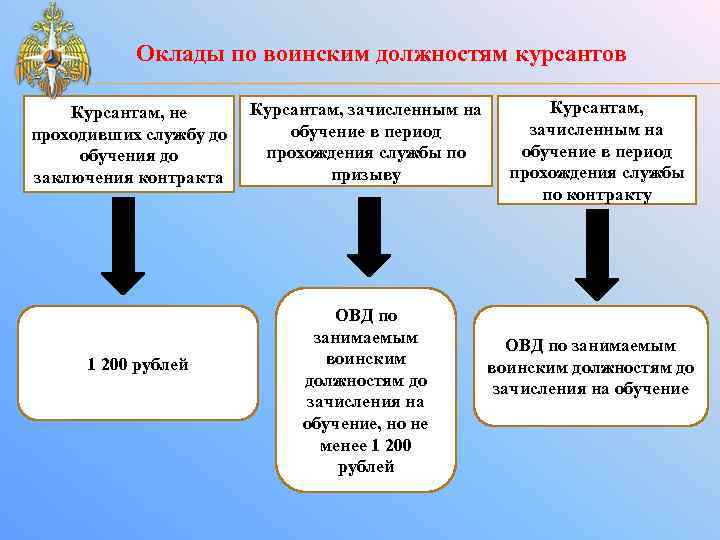 Оклады по воинским должностям курсантов

Курсантам, не проходивших службу до обучения до заключения контракта

Курсантам, зачисленным на обучение в период прохождения службы по призыву

Курсантам, зачисленным на обучение в период прохождения службы по контракту

1 200 рублей

ОВД по занимаемым воинским должностям до зачисления на обучение, но не менее 1 200 рублей

ОВД по занимаемым воинским должностям до зачисления на обучение